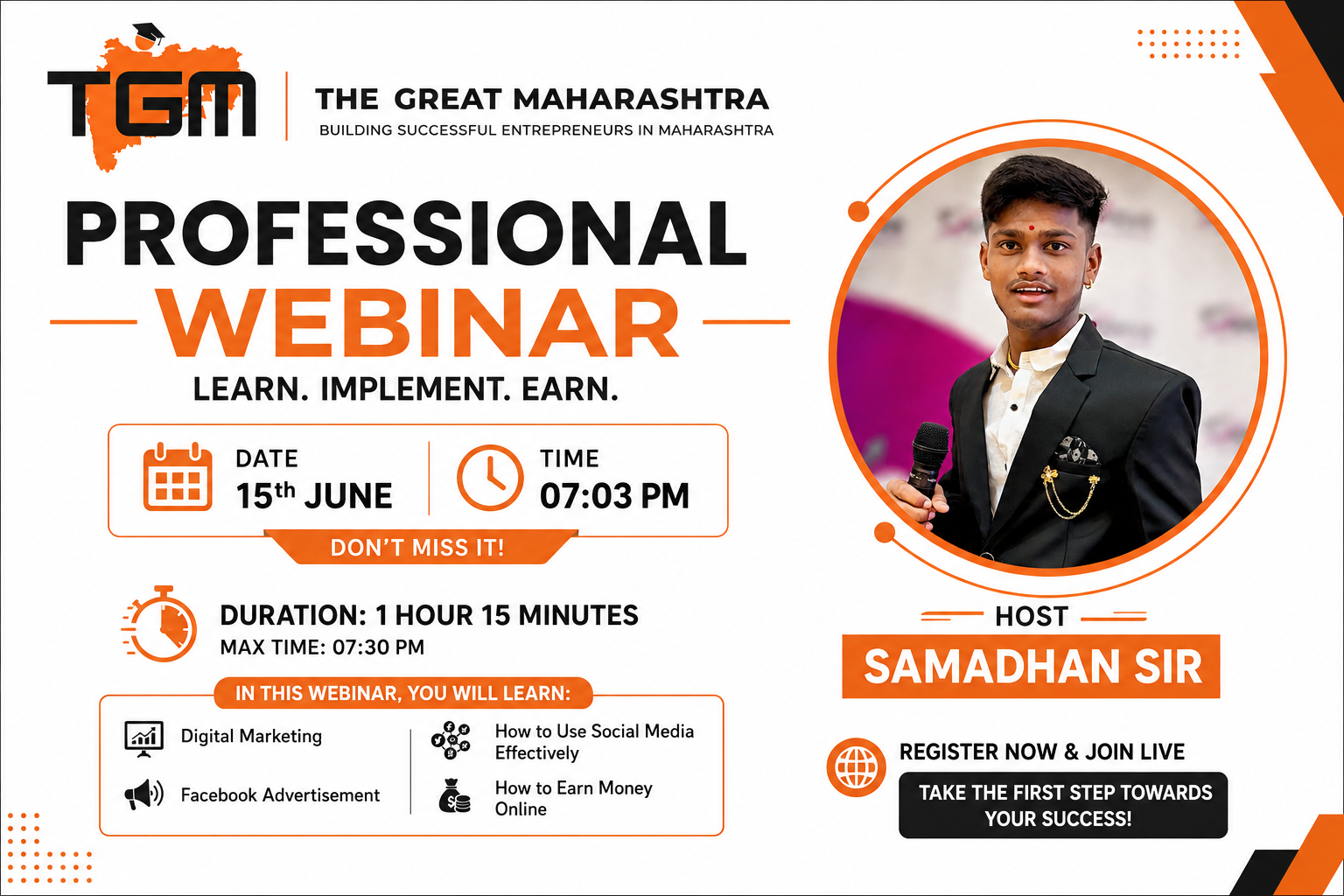 TGM

THE GREAT MAHARASHTRA
BUILDING SUCCESSFUL ENTREPRENEURS IN MAHARASHTRA

PROFESSIONAL
WEBINAR
LEARN. IMPLEMENT. EARN.

DATE
15th JUNE

TIME
07:03 PM

DON'T MISS IT!

DURATION: 1 HOUR 15 MINUTES
MAX TIME: 07:30 PM

IN THIS WEBINAR, YOU WILL LEARN:

Digital Marketing

Facebook Advertisement

How to Use Social Media Effectively

How to Earn Money Online

HOST
SAMADHAN SIR

REGISTER NOW & JOIN LIVE

TAKE THE FIRST STEP TOWARDS YOUR SUCCESS!